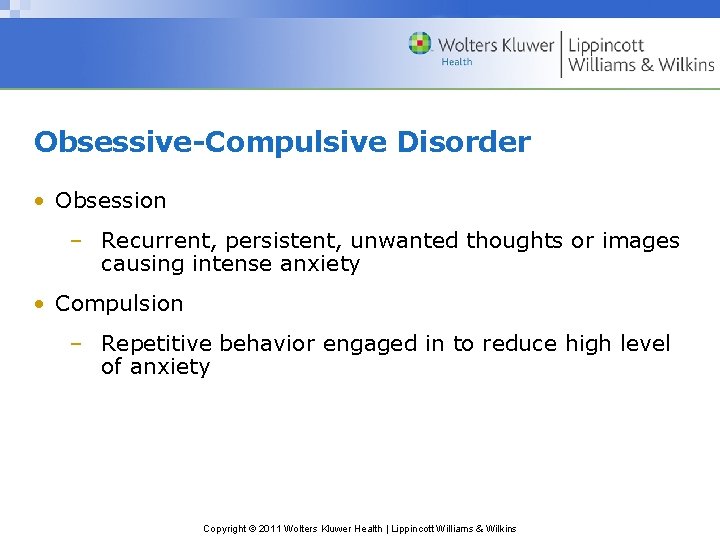 Wolters Kluwer Health | Lippincott Williams & Wilkins

Obsessive-Compulsive Disorder

• Obsession

– Recurrent, persistent, unwanted thoughts or images causing intense anxiety

• Compulsion

– Repetitive behavior engaged in to reduce high level of anxiety

Copyright © 2011 Wolters Kluwer Health | Lippincott Williams & Wilkins